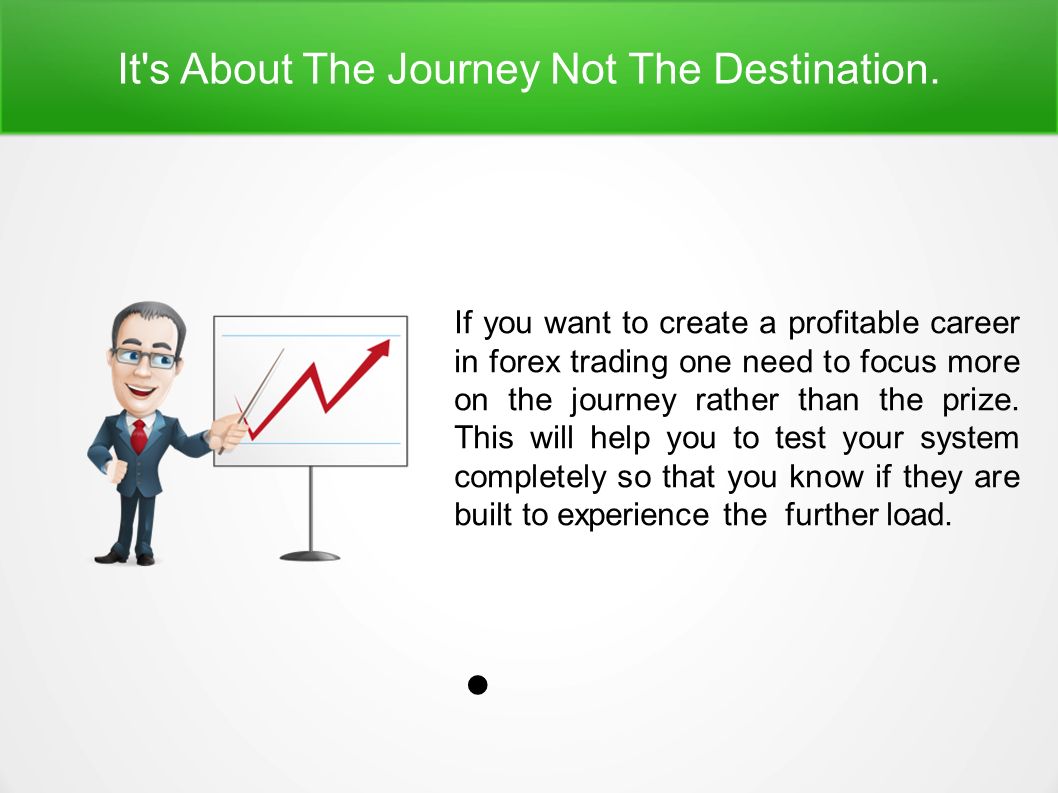 It's About The Journey Not The Destination.

If you want to create a profitable career in forex trading one need to focus more on the journey rather than the prize. This will help you to test your system completely so that you know if they are built to experience the further load.